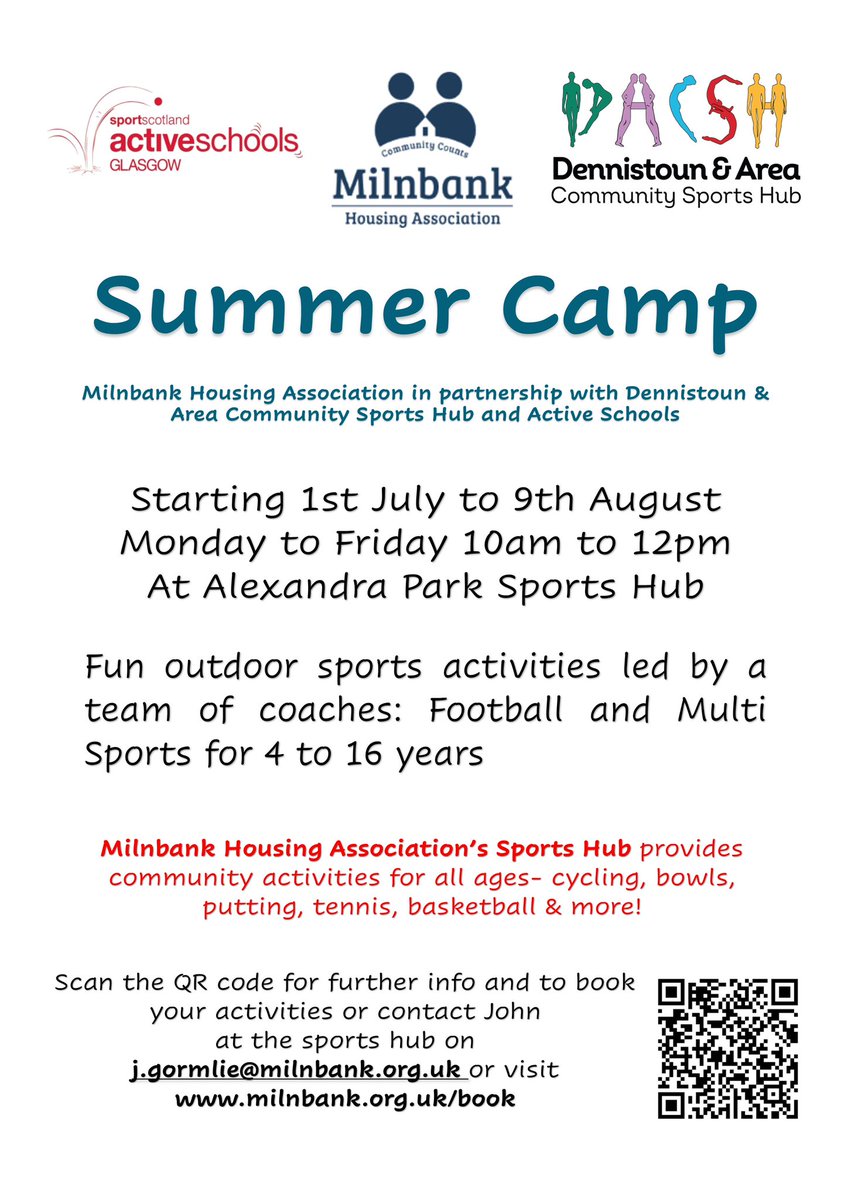 sportscotland activeschools GLASGOW

Community Counts
Milnbank
Housing Association

DACSH
Dennistoun & Area
Community Sports Hub

Summer Camp

Milnbank Housing Association in partnership with Dennistoun & Area Community Sports Hub and Active Schools

Starting 1st July to 9th August
Monday to Friday 10am to 12pm
At Alexandra Park Sports Hub

Fun outdoor sports activities led by a team of coaches: Football and Multi Sports for 4 to 16 years

Milnbank Housing Association's Sports Hub provides community activities for all ages- cycling, bowls, putting, tennis, basketball & more!

Scan the QR code for further info and to book your activities or contact John at the sports hub on j.gormlie@milnbank.org.uk or visit www.milnbank.org.uk/book